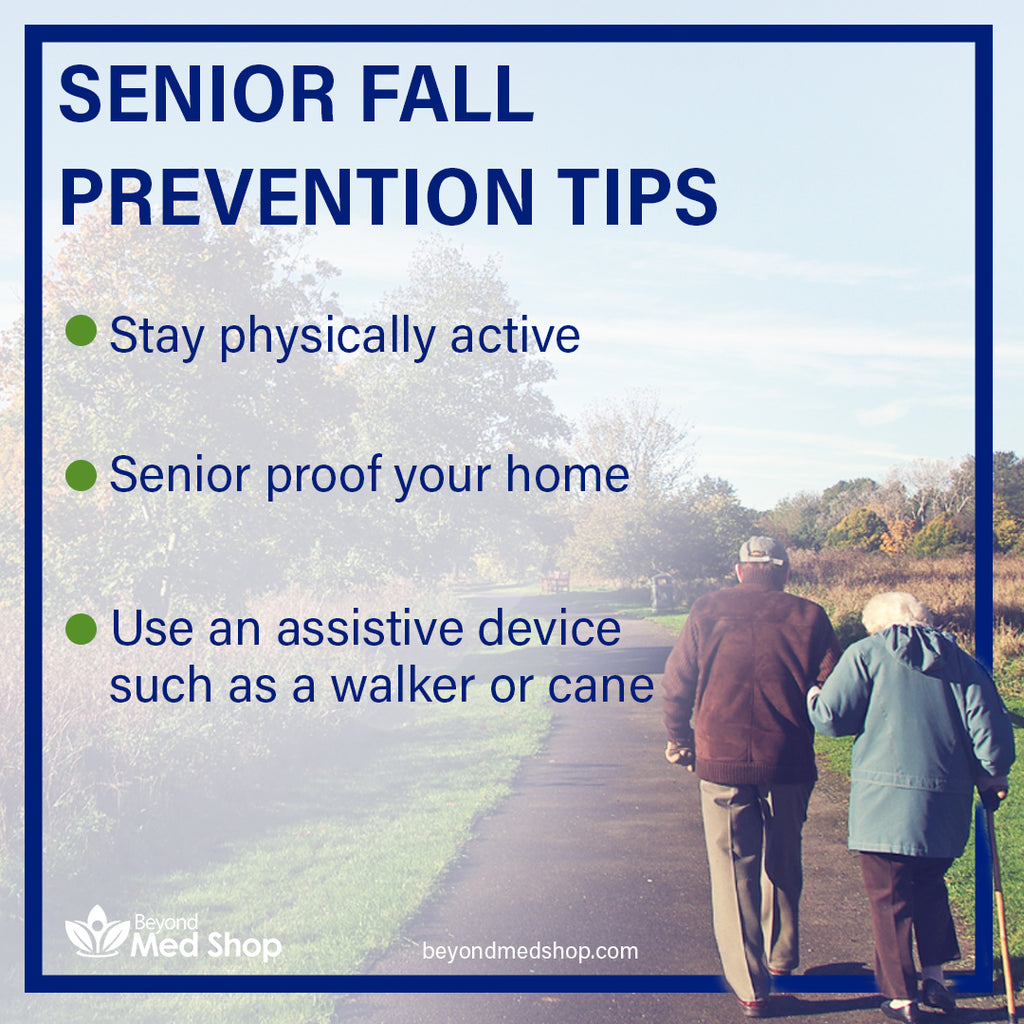 SENIOR FALL PREVENTION TIPS

Stay physically active

Senior proof your home

Use an assistive device such as a walker or cane

Beyond Med Shop

beyondmedshop.com